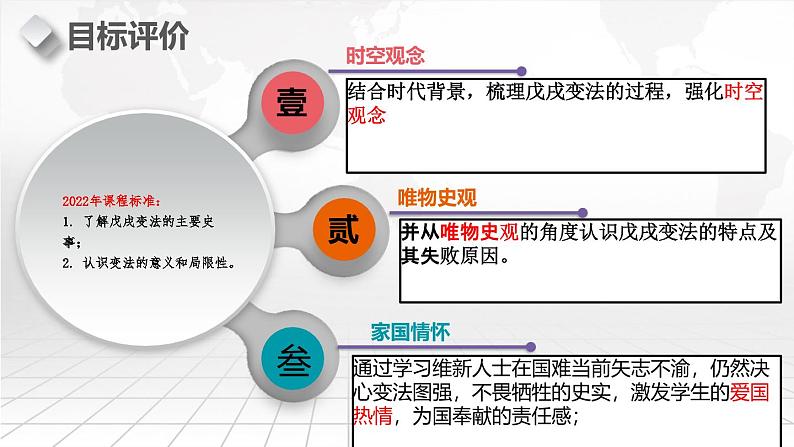 目标评价

2022年课程标准：
1. 了解戊戌变法的主要史事；
2. 认识变法的意义和局限性。

壹

时空观念

结合时代背景，梳理戊戌变法的过程，强化时空观念

贰

唯物史观

并从唯物史观的角度认识戊戌变法的特点及其失败原因。

叁

家国情怀

通过学习维新人士在国难当前矢志不渝，仍然决心变法图强，不畏牺牲的史实，激发学生的爱国热情，为国奉献的责任感；